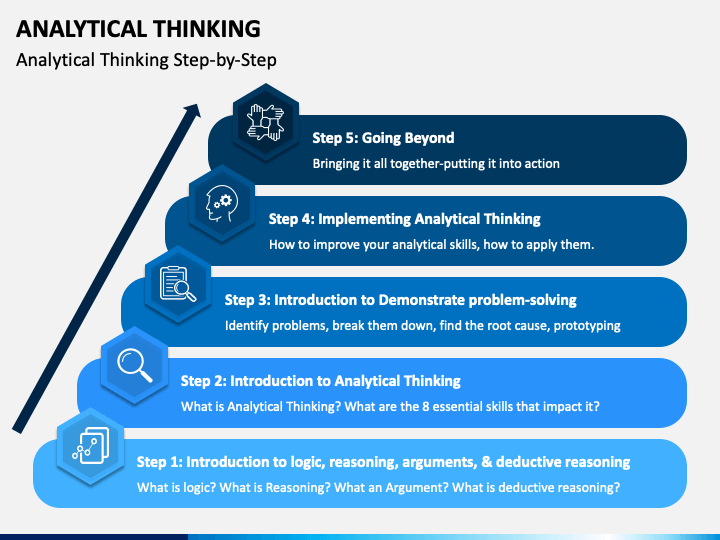 ANALYTICAL THINKING

Analytical Thinking Step-by-Step

Step 5: Going Beyond

Bringing it all together-putting it into action

Step 4: Implementing Analytical Thinking

How to improve your analytical skills, how to apply them.

Step 3: Introduction to Demonstrate problem-solving

Identify problems, break them down, find the root cause, prototyping

Step 2: Introduction to Analytical Thinking

What is Analytical Thinking? What are the 8 essential skills that impact it?

Step 1: Introduction to logic, reasoning, arguments, & deductive reasoning

What is logic? What is Reasoning? What an Argument? What is deductive reasoning?